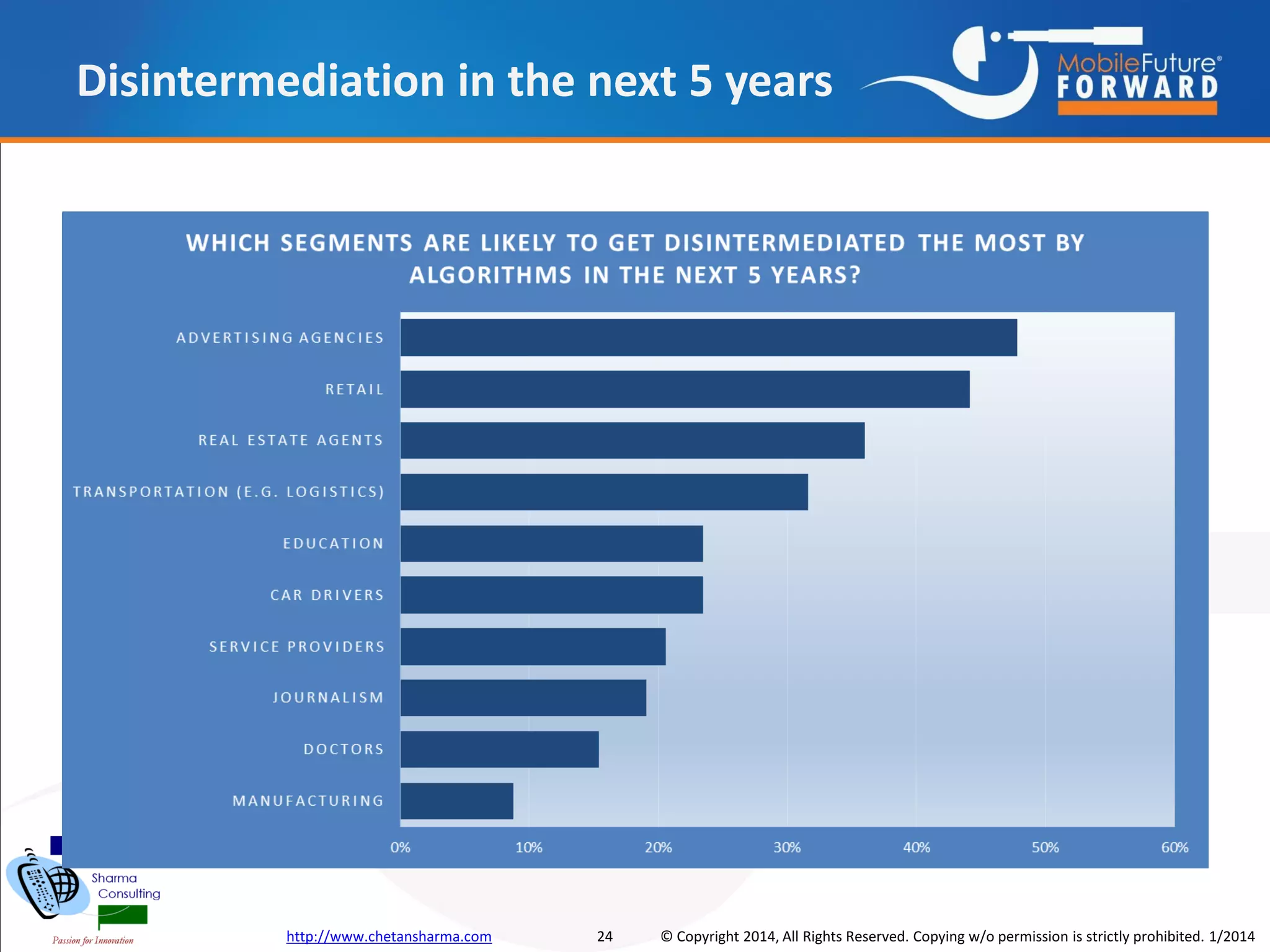 Disintermediation in the next 5 years

MobileFuture® FORWARD

WHICH SEGMENTS ARE LIKELY TO GET DISINTERMEDIATED THE MOST BY ALGORITHMS IN THE NEXT 5 YEARS?

ADVERTISING AGENCIES
RETAIL
REAL ESTATE AGENTS
TRANSPORTATION (E.G. LOGISTICS)
EDUCATION
CAR DRIVERS
SERVICE PROVIDERS
JOURNALISM
DOCTORS
MANUFACTURING

0% 10% 20% 30% 40% 50% 60%

Sharma Consulting
Passion for Innovation

http://www.chetansharma.com 24 © Copyright 2014, All Rights Reserved. Copying w/o permission is strictly prohibited. 1/2014